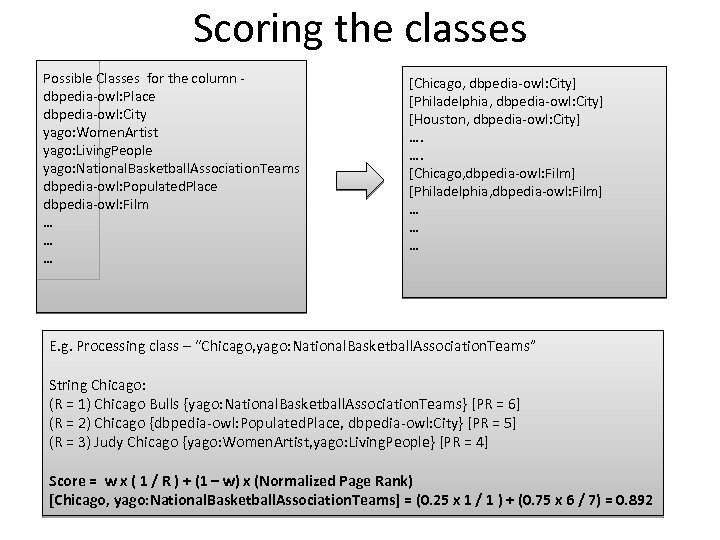 Scoring the classes

Possible Classes for the column -
dbpedia-owl:Place
dbpedia-owl:City
yago:WomenArtist
yago:LivingPeople
yago:NationalBasketballAssociationTeams
dbpedia-owl:PopulatedPlace
dbpedia-owl:Film
…
…
…

[Chicago, dbpedia-owl:City]
[Philadelphia, dbpedia-owl:City]
[Houston, dbpedia-owl:City]
….
….
[Chicago,dbpedia-owl:Film]
[Philadelphia,dbpedia-owl:Film]
…
…
…

E.g. Processing class – "Chicago,yago:NationalBasketballAssociationTeams"

String Chicago:
(R = 1) Chicago Bulls {yago:NationalBasketballAssociationTeams} [PR = 6]
(R = 2) Chicago {dbpedia-owl:PopulatedPlace, dbpedia-owl:City} [PR = 5]
(R = 3) Judy Chicago {yago:WomenArtist,yago:LivingPeople} [PR = 4]

Score = w x ( 1 / R ) + (1 – w) x (Normalized Page Rank)
[Chicago, yago:NationalBasketballAssociationTeams] = (0.25 x 1 / 1 ) + (0.75 x 6 / 7) = 0.892